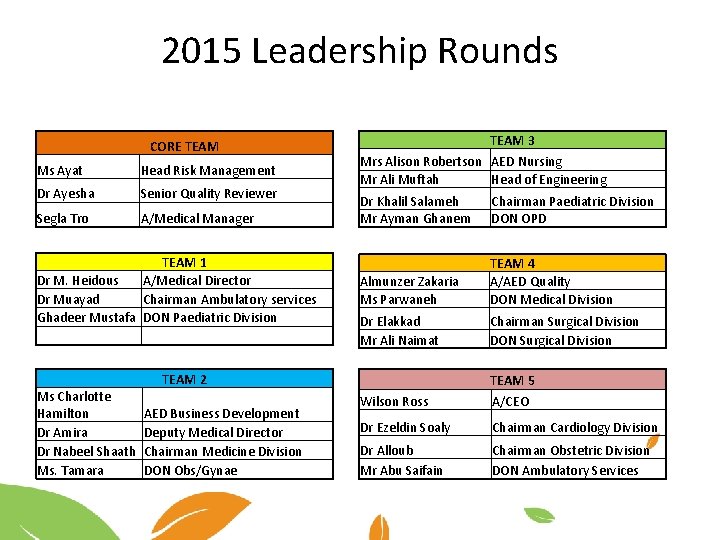 2015 Leadership Rounds

| CORE TEAM | |
|---|---|
| Ms Ayat | Head Risk Management |
| Dr Ayesha | Senior Quality Reviewer |
| Segla Tro | A/Medical Manager |

| TEAM 1 | |
|---|---|
| Dr M. Heidous | A/Medical Director |
| Dr Muayad | Chairman Ambulatory services |
| Ghadeer Mustafa | DON Paediatric Division |
| | |

| TEAM 2 | |
|---|---|
| Ms Charlotte Hamilton | AED Business Development |
| Dr Amira | Deputy Medical Director |
| Dr Nabeel Shaath | Chairman Medicine Division |
| Ms. Tamara | DON Obs/Gynae |

| TEAM 3 | |
|---|---|
| Mrs Alison Robertson | AED Nursing |
| Mr Ali Muftah | Head of Engineering |
| Dr Khalil Salameh | Chairman Paediatric Division |
| Mr Ayman Ghanem | DON OPD |

| TEAM 4 | |
|---|---|
| Almunzer Zakaria | A/AED Quality |
| Ms Parwaneh | DON Medical Division |
| Dr Elakkad | Chairman Surgical Division |
| Mr Ali Naimat | DON Surgical Division |

| TEAM 5 | |
|---|---|
| Wilson Ross | A/CEO |
| Dr Ezeldin Soaly | Chairman Cardiology Division |
| Dr Alloub | Chairman Obstetric Division |
| Mr Abu Saifain | DON Ambulatory Services |